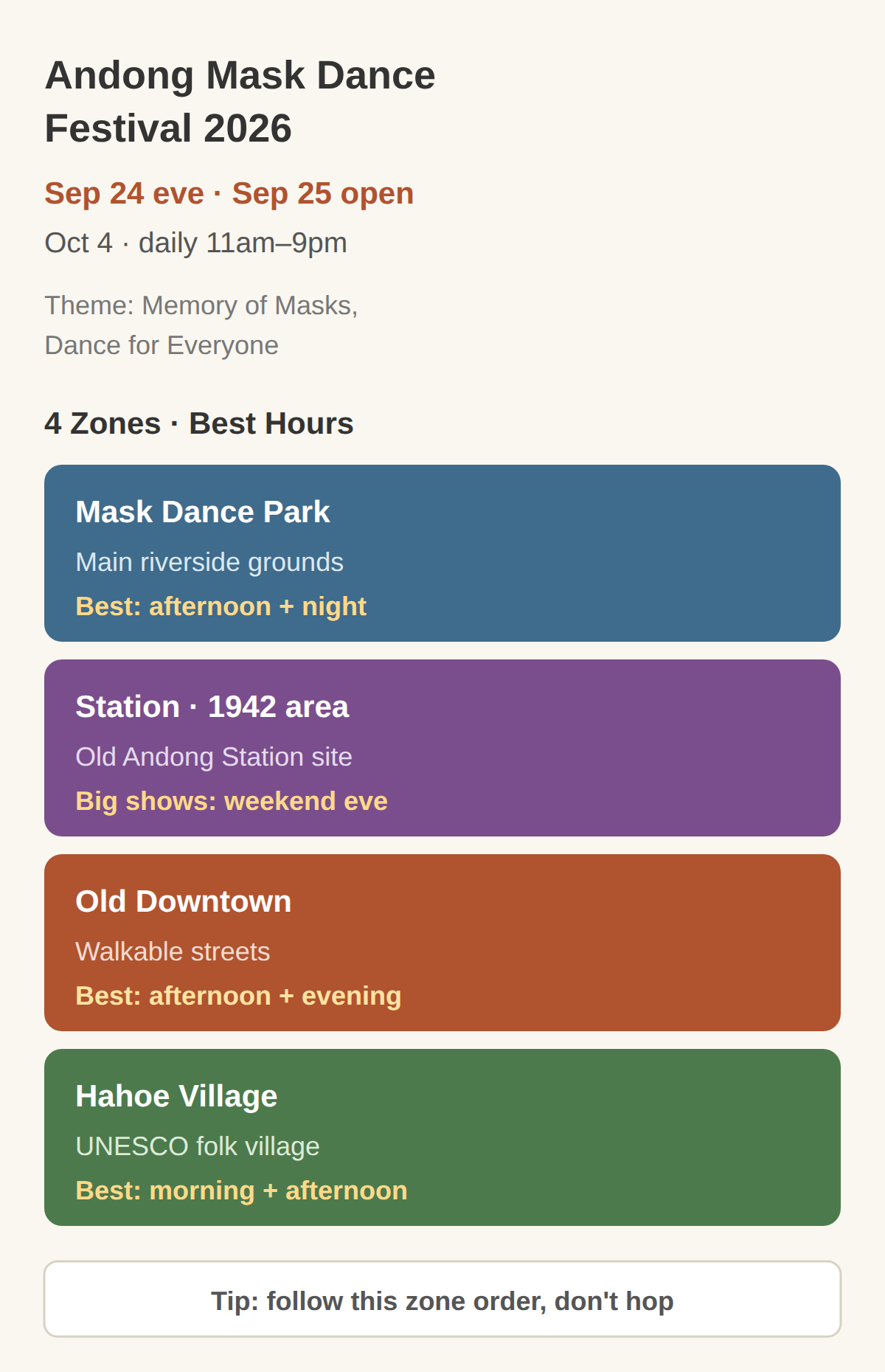 Andong Mask Dance Festival 2026

Sep 24 eve · Sep 25 open

Oct 4 · daily 11am–9pm

Theme: Memory of Masks, Dance for Everyone

4 Zones · Best Hours

Mask Dance Park

Main riverside grounds

Best: afternoon + night

Station · 1942 area

Old Andong Station site

Big shows: weekend eve

Old Downtown

Walkable streets

Best: afternoon + evening

Hahoe Village

UNESCO folk village

Best: morning + afternoon

Tip: follow this zone order, don't hop